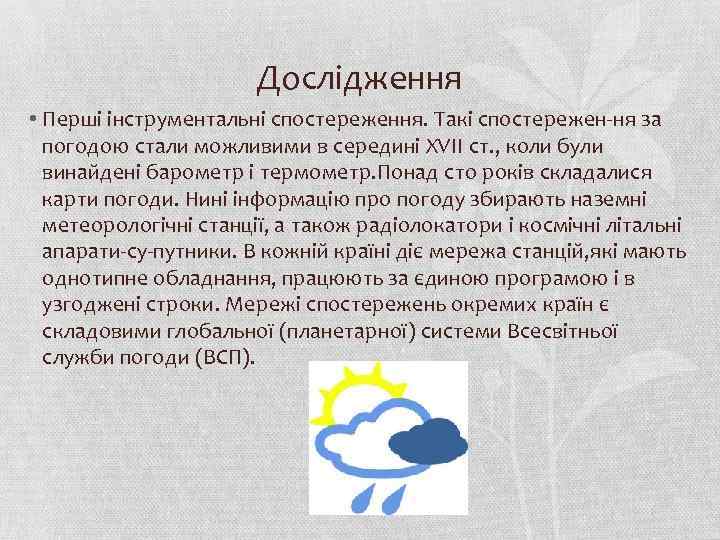 Дослідження

• Перші інструментальні спостереження. Такі спостережен-ня за погодою стали можливими в середині XVII ст., коли були винайдені барометр і термометр.Понад сто років складалися карти погоди. Нині інформацію про погоду збирають наземні метеорологічні станції, а також радіолокатори і космічні літальні апарати-су-путники. В кожній країні діє мережа станцій,які мають однотипне обладнання, працюють за єдиною програмою і в узгоджені строки. Мережі спостережень окремих країн є складовими глобальної (планетарної) системи Всесвітньої служби погоди (ВСП).